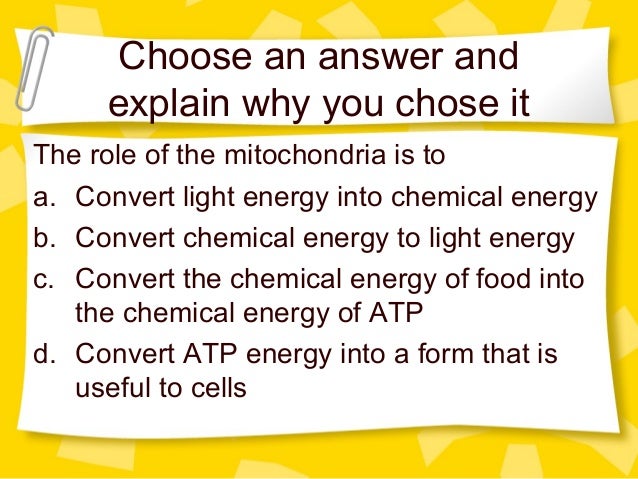 Choose an answer and explain why you chose it

The role of the mitochondria is to

a. Convert light energy into chemical energy

b. Convert chemical energy to light energy

c. Convert the chemical energy of food into the chemical energy of ATP

d. Convert ATP energy into a form that is useful to cells